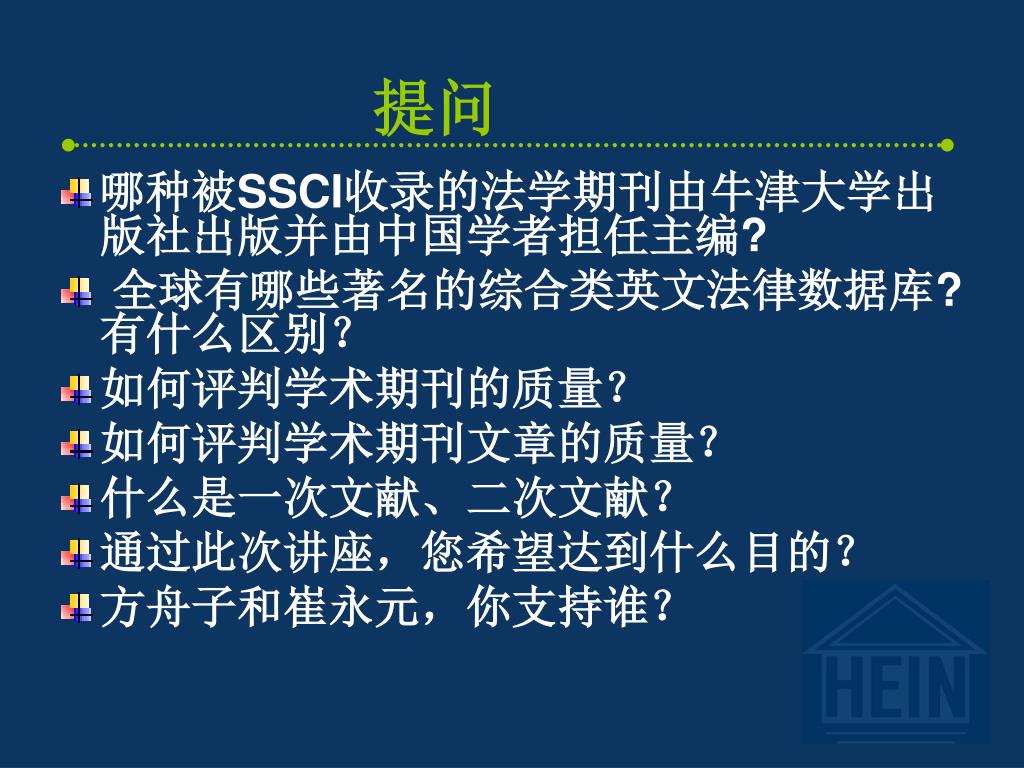 提问

哪种被SSCI收录的法学期刊由牛津大学出版社出版并由中国学者担任主编?

全球有哪些著名的综合类英文法律数据库?有什么区别?

如何评判学术期刊的质量?

如何评判学术期刊文章的质量?

什么是一次文献、二次文献?

通过此次讲座，您希望达到什么目的?

方舟子和崔永元，你支持谁?

HEIN